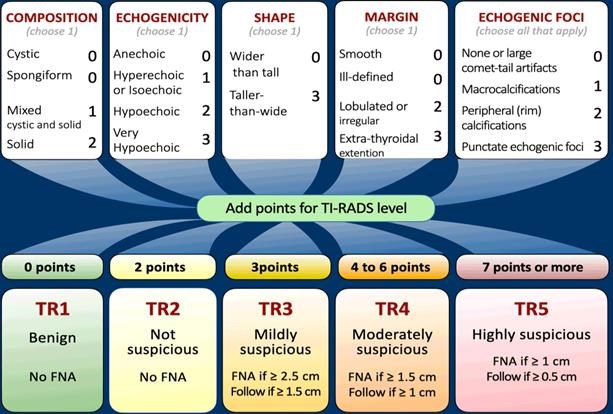 COMPOSITION
(choose 1)
Cystic 0
Spongiform 0
Mixed cystic and solid 1
Solid 2

ECHOGENICITY
(choose 1)
Anechoic 0
Hyperechoic or Isoechoic 1
Hypoechoic 2
Very Hypoechoic 3

SHAPE
(choose 1)
Wider than tall 0
Taller-than-wide 3

MARGIN
(choose 1)
Smooth 0
Ill-defined 0
Lobulated or irregular 2
Extra-thyroidal extention 3

ECHOGENIC FOCI
(choose all that apply)
None or large comet-tail artifacts 0
Macrocalcifications 1
Peripheral (rim) calcifications 2
Punctate echogenic foci 3

Add points for TI-RADS level

0 points
TR1
Benign
No FNA

2 points
TR2
Not suspicious
No FNA

3points
TR3
Mildly suspicious
FNA if ≥ 2.5 cm
Follow if ≥ 1.5 cm

4 to 6 points
TR4
Moderately suspicious
FNA if ≥ 1.5 cm
Follow if ≥ 1 cm

7 points or more
TR5
Highly suspicious
FNA if ≥ 1 cm
Follow if ≥ 0.5 cm